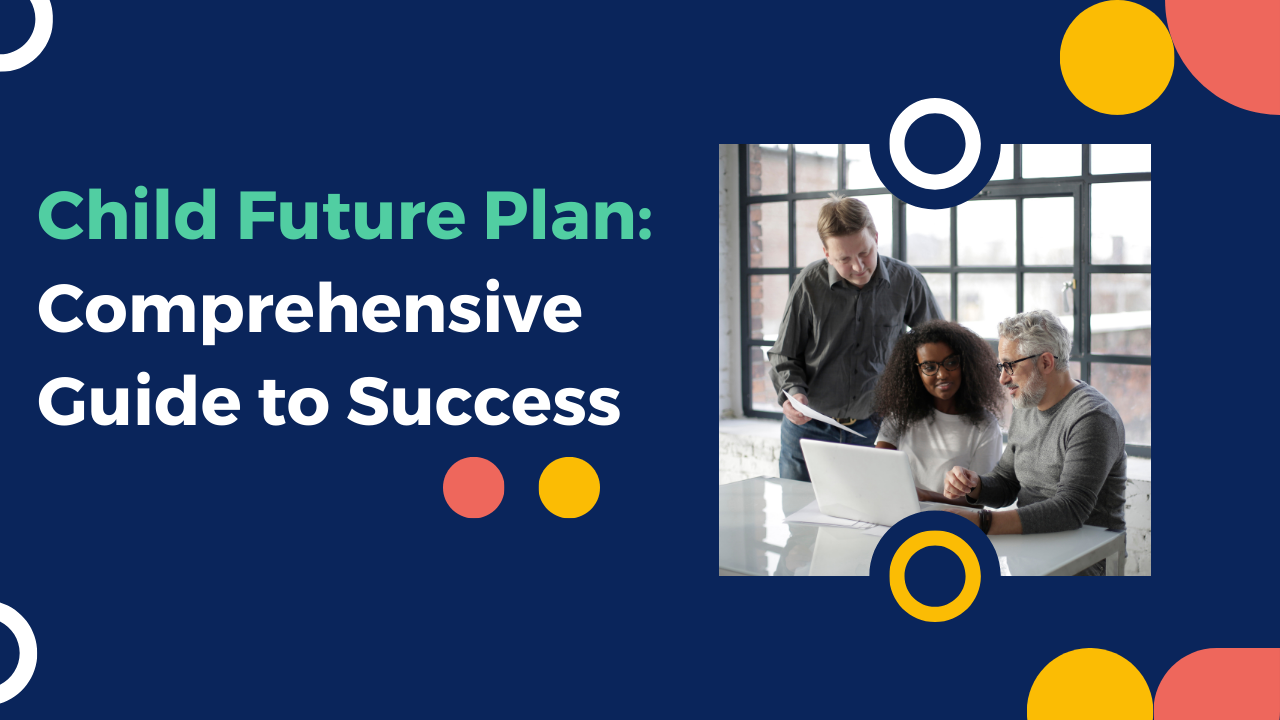 Child Future Plan: Comprehensive Guide to Success